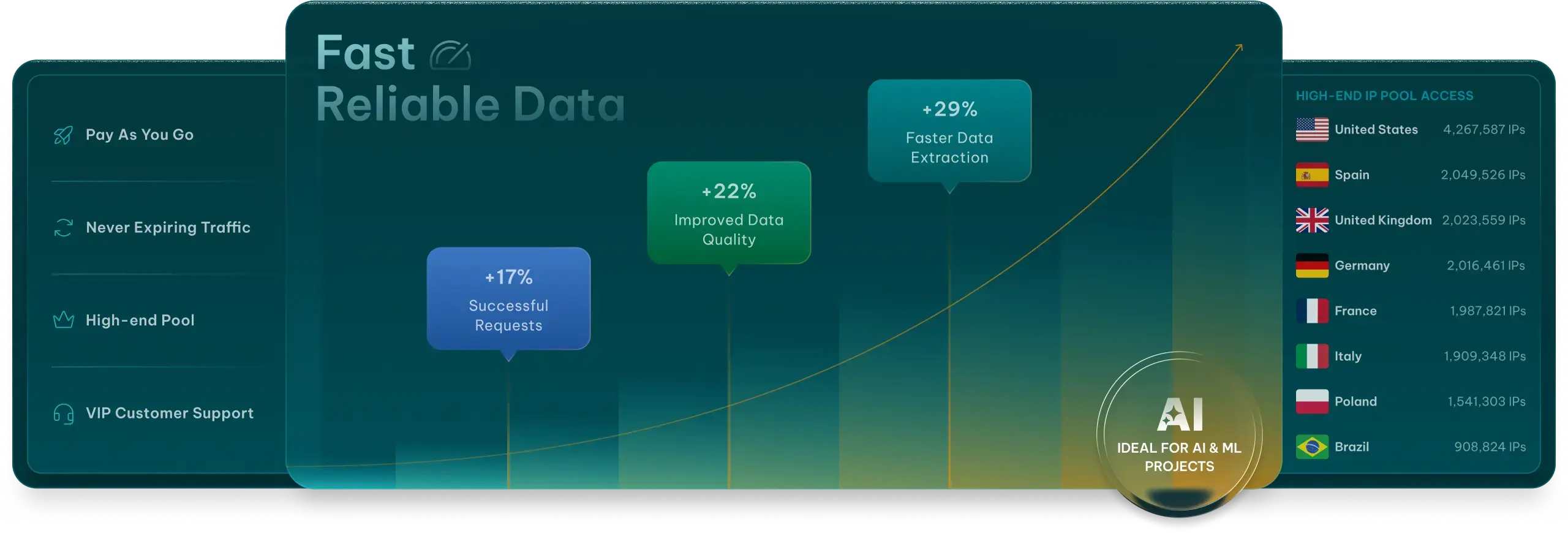 Pay As You Go

Never Expiring Traffic

High-end Pool

VIP Customer Support

Fast
Reliable Data

+17%
Successful Requests

+22%
Improved Data Quality

+29%
Faster Data Extraction

AI
IDEAL FOR AI & ML PROJECTS

HIGH-END IP POOL ACCESS

| | |
|---|---|
| United States | 4,267,587 IPs |
| Spain | 2,049,526 IPs |
| United Kingdom | 2,023,559 IPs |
| Germany | 2,016,461 IPs |
| France | 1,987,821 IPs |
| Italy | 1,909,348 IPs |
| Poland | 1,541,303 IPs |
| Brazil | 908,824 IPs |